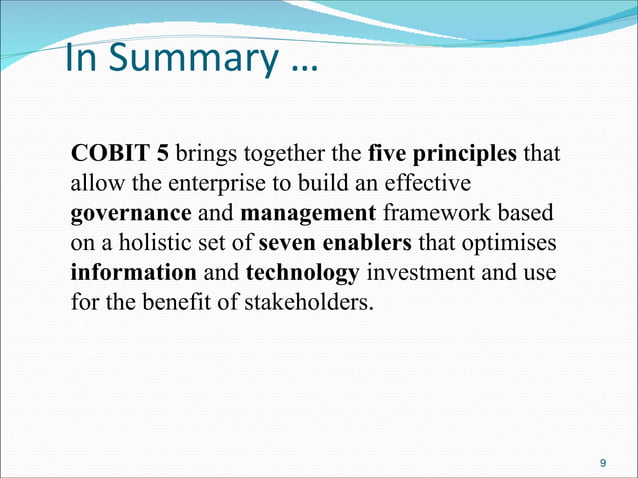 In Summary …

COBIT 5 brings together the five principles that allow the enterprise to build an effective governance and management framework based on a holistic set of seven enablers that optimises information and technology investment and use for the benefit of stakeholders.

9